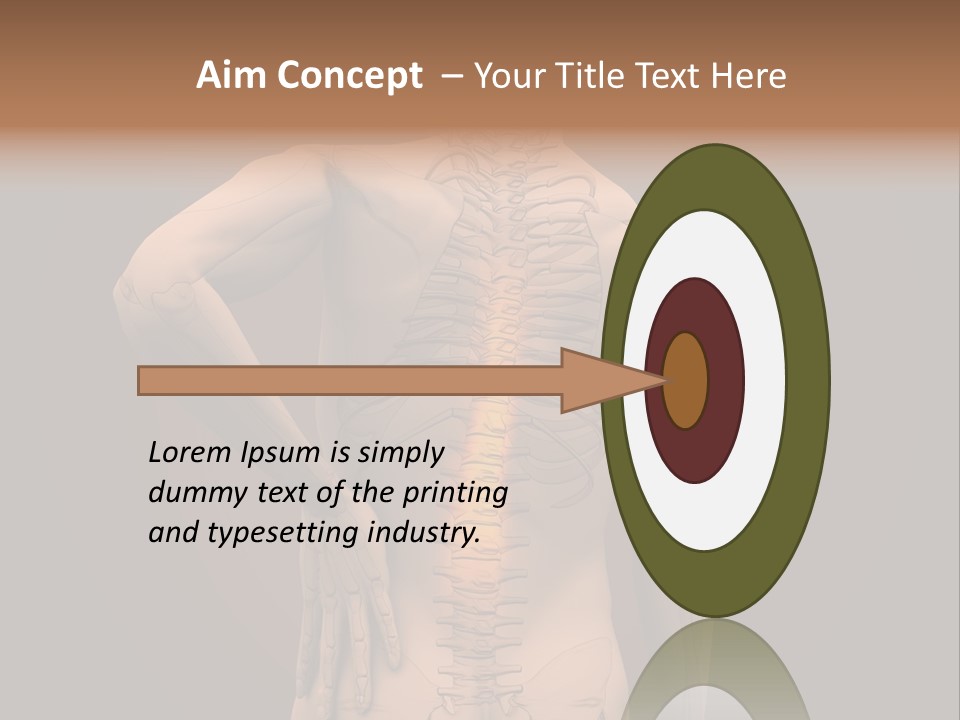 Aim Concept – Your Title Text Here

Lorem Ipsum is simply dummy text of the printing and typesetting industry.